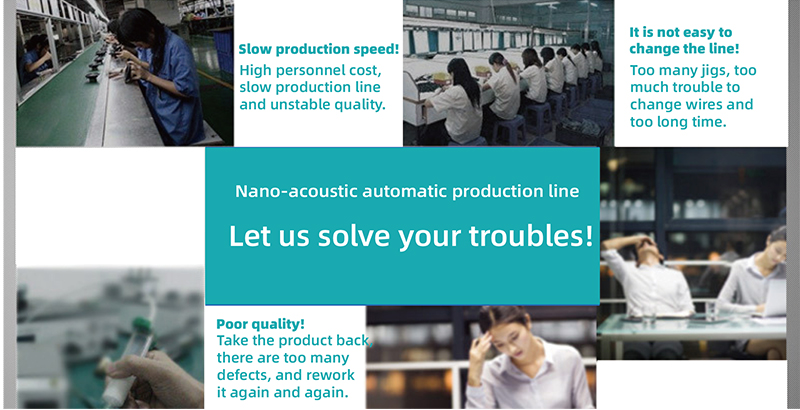 Slow production speed!
High personnel cost, slow production line and unstable quality.

It is not easy to change the line!
Too many jigs, too much trouble to change wires and too long time.

Nano-acoustic automatic production line

Let us solve your troubles!

Poor quality!
Take the product back, there are too many defects, and rework it again and again.